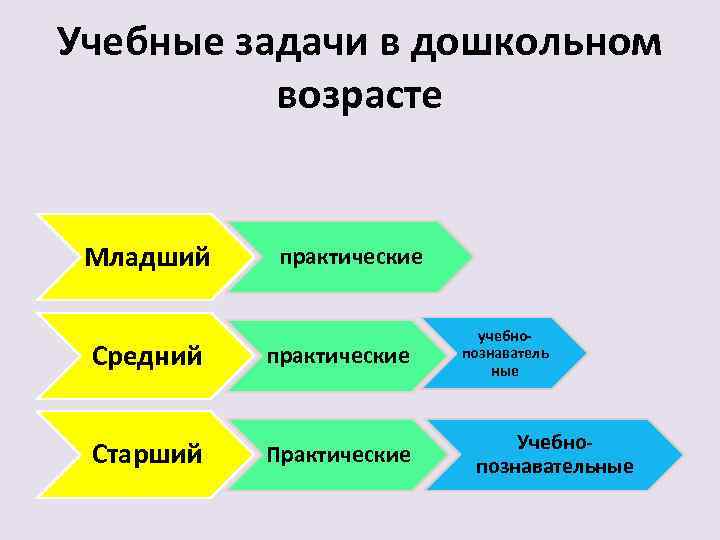 Учебные задачи в дошкольном возрасте

Младший
практические

Средний
практические
учебно-познавательные

Старший
Практические
Учебно-познавательные